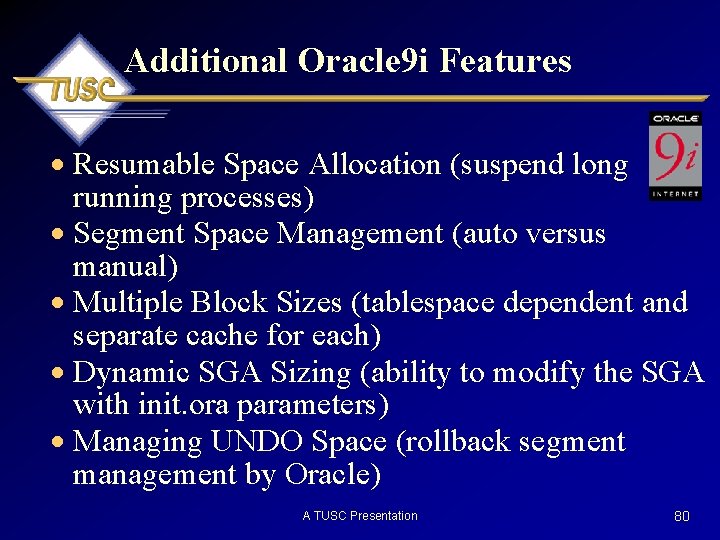 TUSC

Additional Oracle9i Features

ORACLE
9i
INTERNET

• Resumable Space Allocation (suspend long running processes)
• Segment Space Management (auto versus manual)
• Multiple Block Sizes (tablespace dependent and separate cache for each)
• Dynamic SGA Sizing (ability to modify the SGA with init.ora parameters)
• Managing UNDO Space (rollback segment management by Oracle)

A TUSC Presentation

80